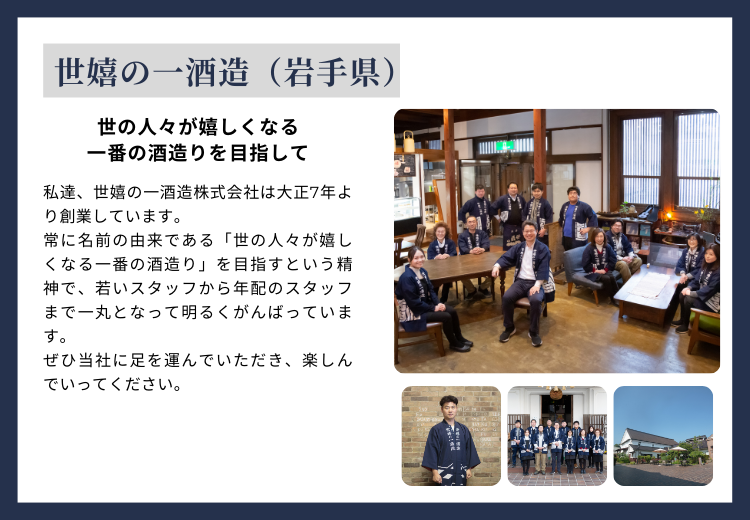 世嬉の一酒造（岩手県）

世の人々が嬉しくなる
一番の酒造りを目指して

私達、世嬉の一酒造株式会社は大正7年より創業しています。
常に名前の由来である「世の人々が嬉しくなる一番の酒造り」を目指すという精神で、若いスタッフから年配のスタッフまで一丸となって明るくがんばっています。
ぜひ当社に足を運んでいただき、楽しんでいってください。